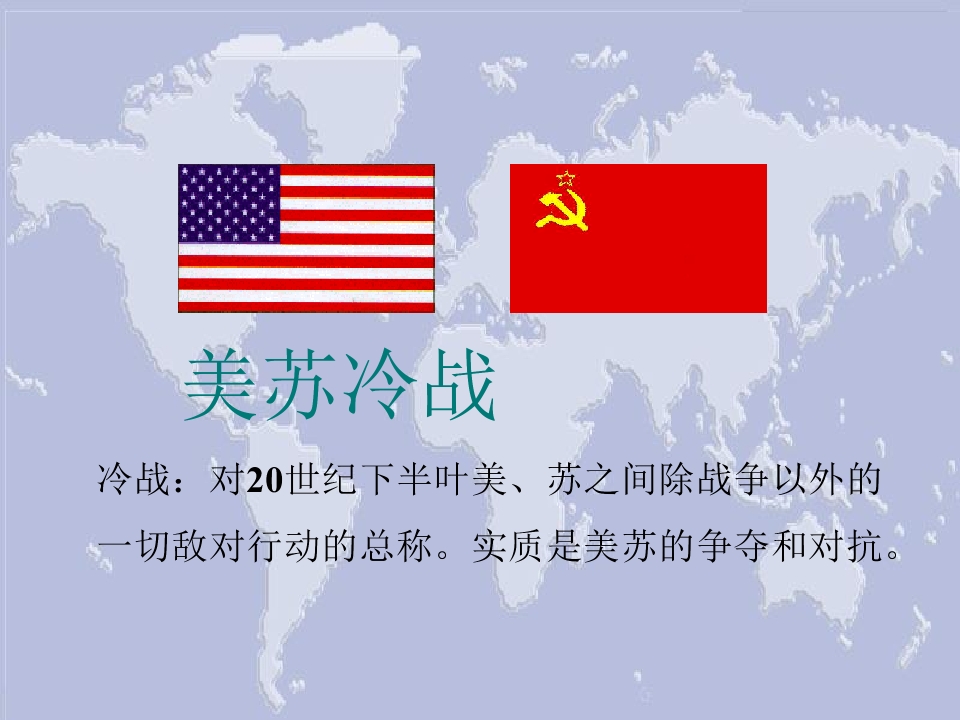 美苏冷战

冷战：对20世纪下半叶美、苏之间除战争以外的一切敌对行动的总称。实质是美苏的争夺和对抗。